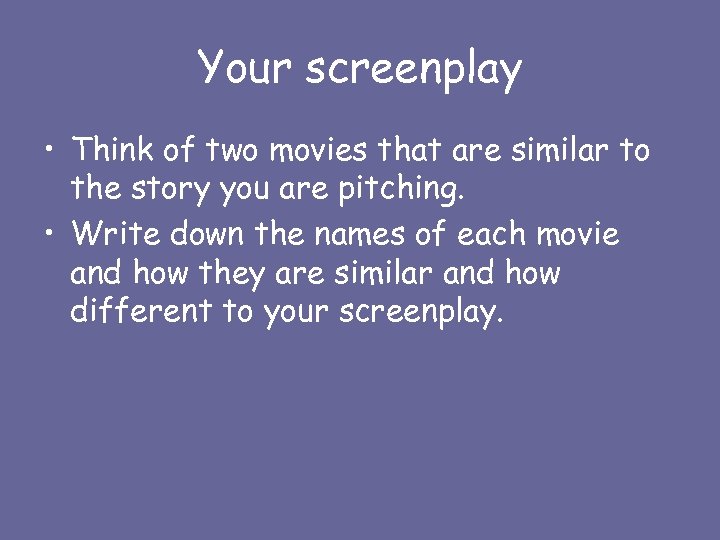 Your screenplay

• Think of two movies that are similar to the story you are pitching.
• Write down the names of each movie and how they are similar and how different to your screenplay.